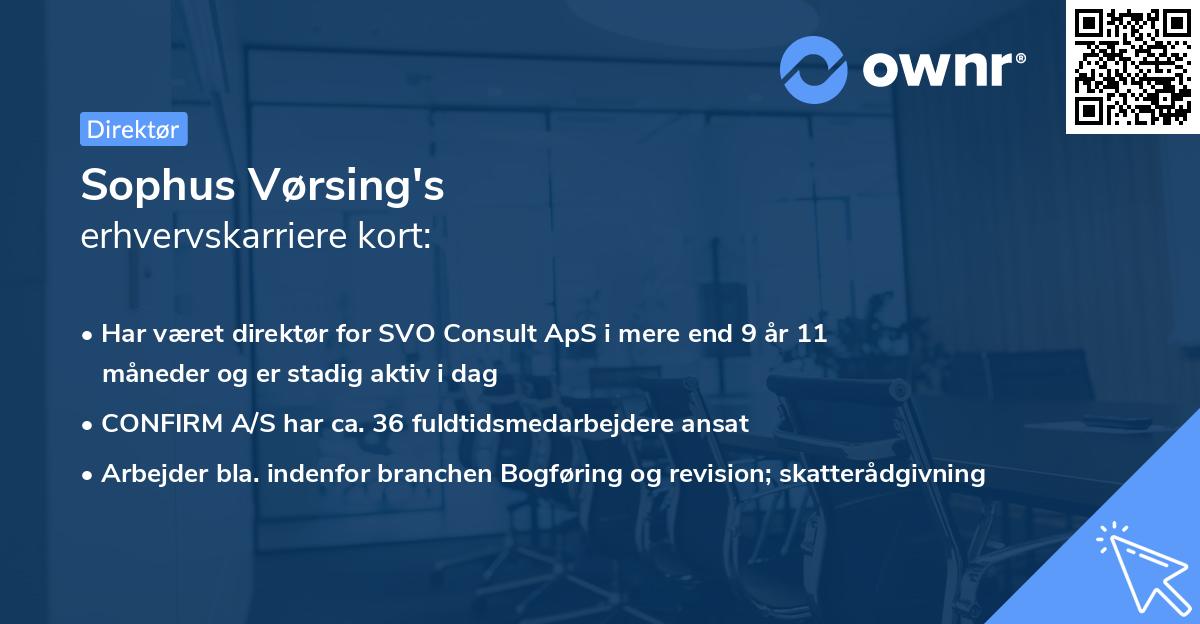 ownr®

Direktør

Sophus Vørsing's
erhvervskarriere kort:

• Har været direktør for SVO Consult ApS i mere end 9 år 11 måneder og er stadig aktiv i dag

• CONFIRM A/S har ca. 36 fuldtidsmedarbejdere ansat

• Arbejder bla. indenfor branchen Bogføring og revision; skatterådgivning